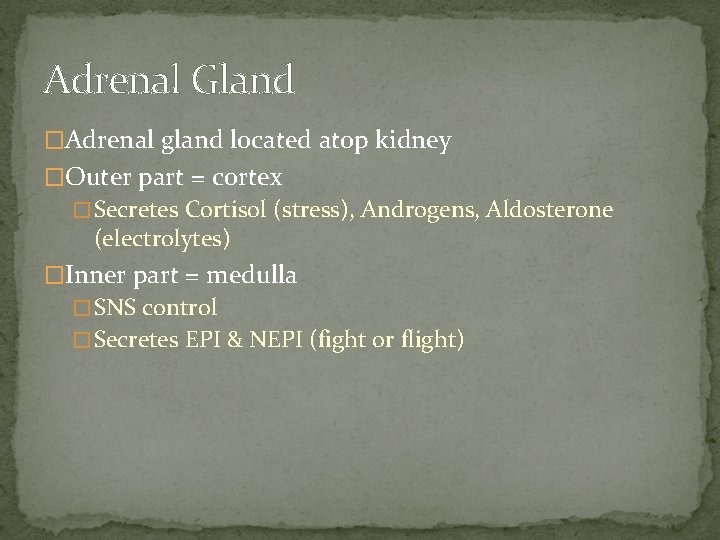 Adrenal Gland

□Adrenal gland located atop kidney

□Outer part = cortex

□Secretes Cortisol (stress), Androgens, Aldosterone (electrolytes)

□Inner part = medulla

□SNS control

□Secretes EPI & NEPI (fight or flight)